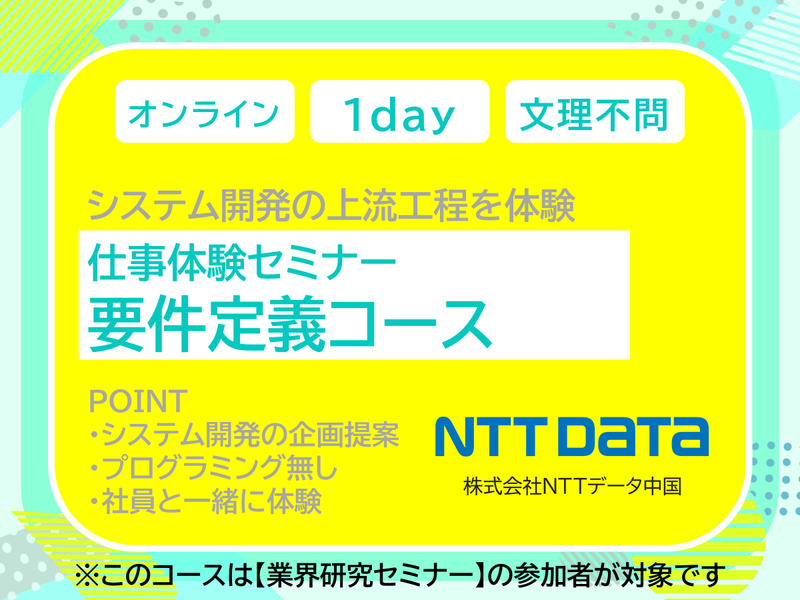 オンライン

1day

文理不問

システム開発の上流工程を体験

仕事体験セミナー
要件定義コース

POINT
・システム開発の企画提案
・プログラミング無し
・社員と一緒に体験

NTT DATA
株式会社NTTデータ中国

※このコースは【業界研究セミナー】の参加者が対象です